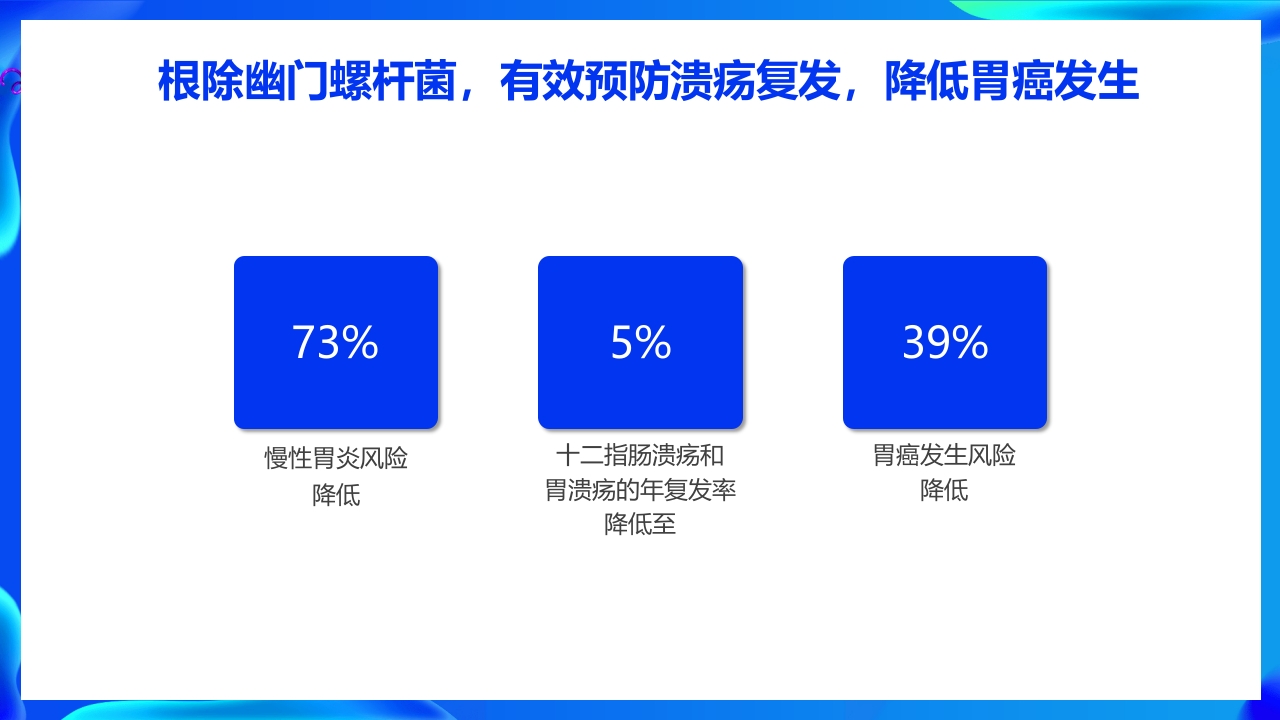 根除幽门螺杆菌，有效预防溃疡复发，降低胃癌发生

73%

慢性胃炎风险降低

5%

十二指肠溃疡和胃溃疡的年复发率降低至

39%

胃癌发生风险降低